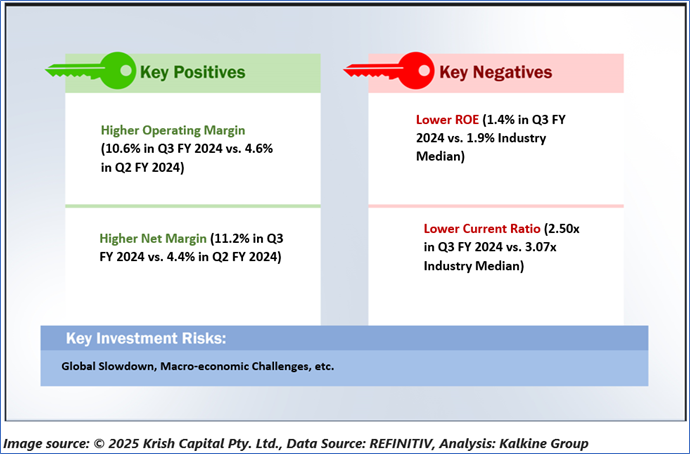 Key Positives

Higher Operating Margin (10.6% in Q3 FY 2024 vs. 4.6% in Q2 FY 2024)

Higher Net Margin (11.2% in Q3 FY 2024 vs. 4.4% in Q2 FY 2024)

Key Negatives

Lower ROE (1.4% in Q3 FY 2024 vs. 1.9% Industry Median)

Lower Current Ratio (2.50x in Q3 FY 2024 vs. 3.07x Industry Median)

Key Investment Risks:

Global Slowdown, Macro-economic Challenges, etc.

Image source: © 2025 Krish Capital Pty. Ltd., Data Source: REFINITIV, Analysis: Kalkine Group